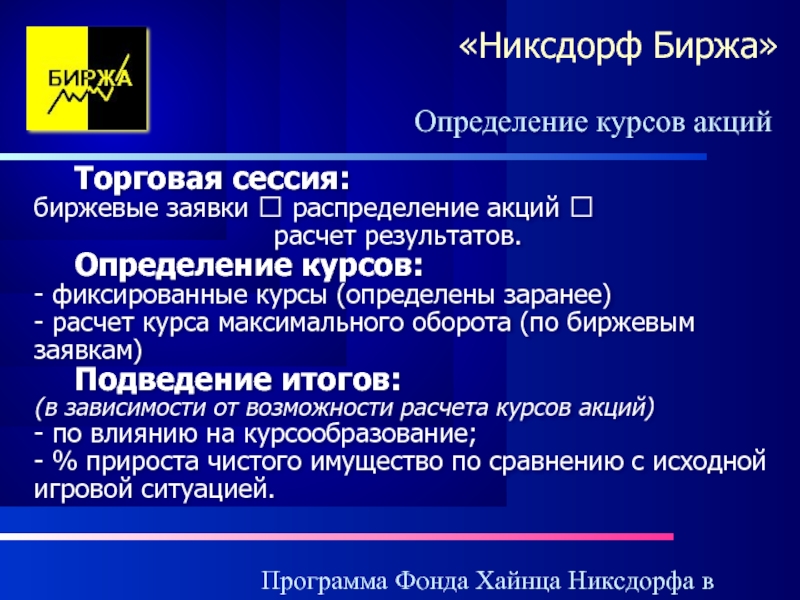 БИРЖА

«Никсдорф Биржа»

Определение курсов акций

Торговая сессия:
биржевые заявки □ распределение акций □ расчет результатов.

Определение курсов:
- фиксированные курсы (определены заранее)
- расчет курса максимального оборота (по биржевым заявкам)

Подведение итогов:
(в зависимости от возможности расчета курсов акций)
- по влиянию на курсообразование;
- % прироста чистого имущество по сравнению с исходной игровой ситуацией.

Программа Фонда Хайнца Никсдорфа в